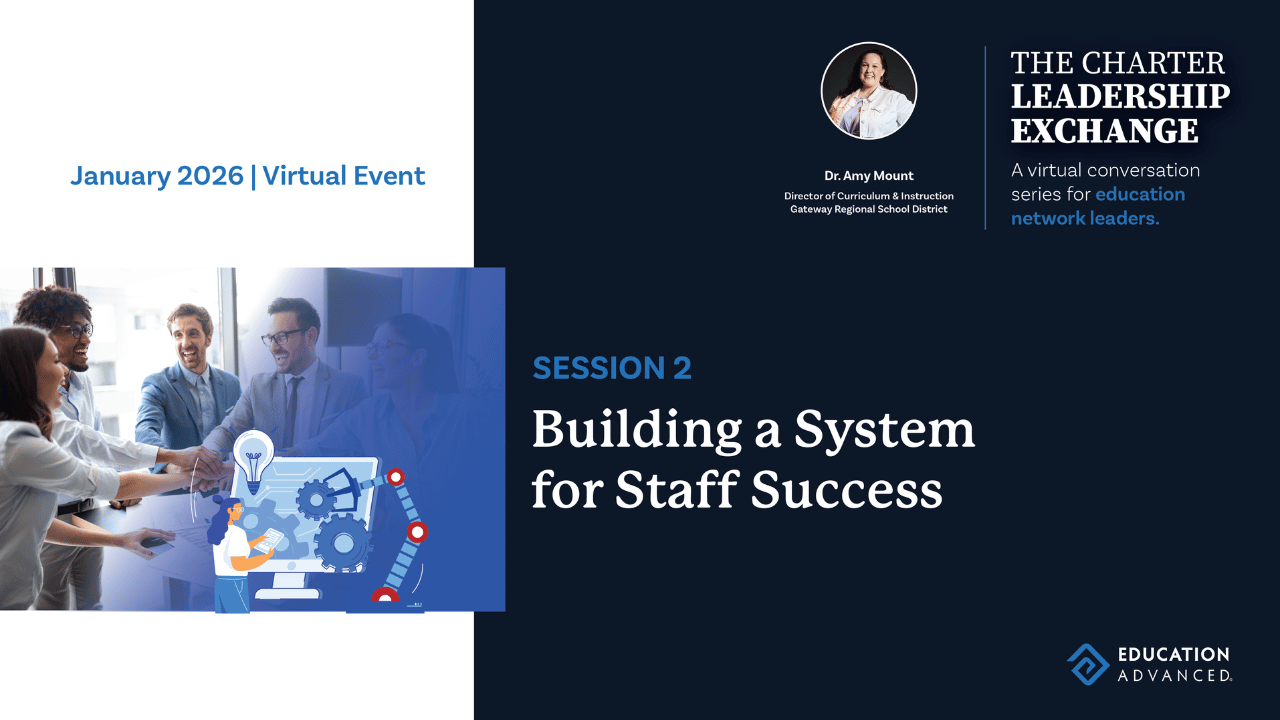 January 2026 | Virtual Event

Dr. Amy Mount
Director of Curriculum & Instruction
Gateway Regional School District

THE CHARTER
LEADERSHIP
EXCHANGE
A virtual conversation series for education network leaders.

SESSION 2
Building a System for Staff Success

EDUCATION
ADVANCED.